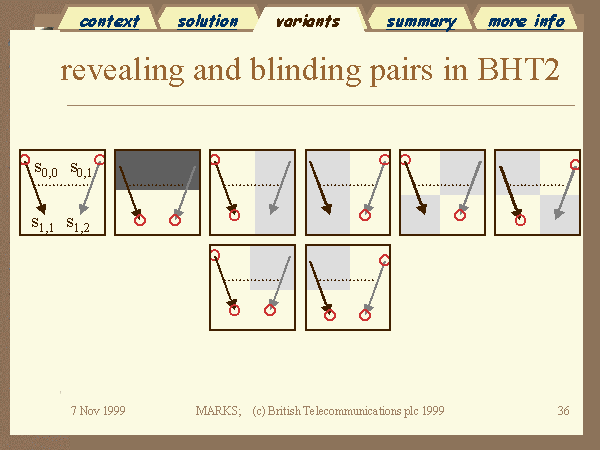 context solution variants summary more info

revealing and blinding pairs in BHT2

$s_{0,0}$ $s_{0,1}$

$s_{1,1}$ $s_{1,2}$

7 Nov 1999 MARKS; (c) British Telecommunications plc 1999 36